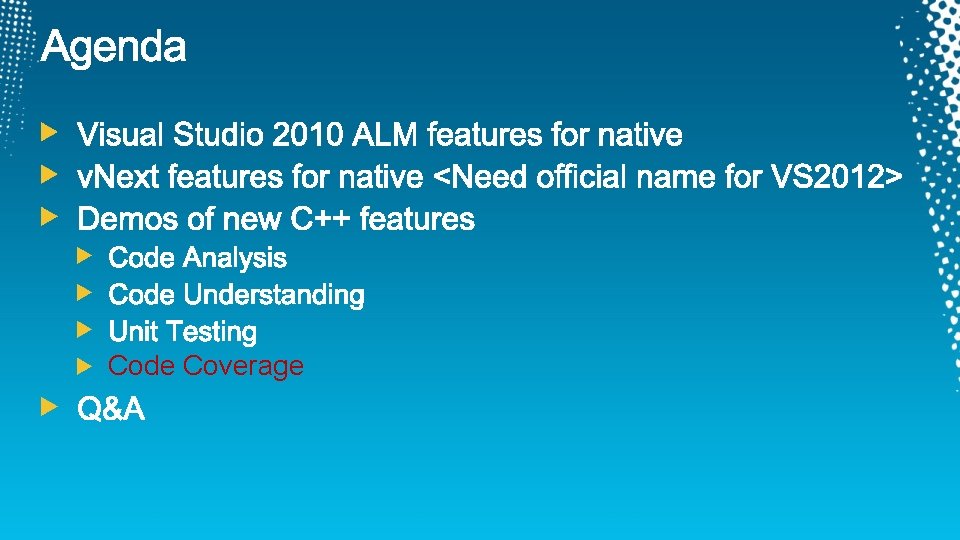 Agenda

Visual Studio 2010 ALM features for native
vNext features for native <Need official name for VS2012>
Demos of new C++ features
Code Analysis
Code Understanding
Unit Testing
Code Coverage
Q&A